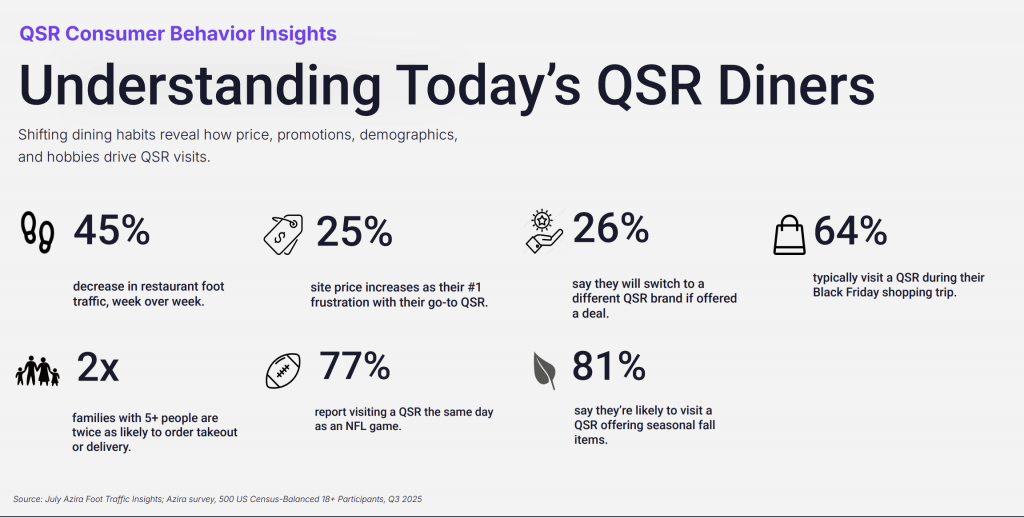 QSR Consumer Behavior Insights

Understanding Today's QSR Diners

Shifting dining habits reveal how price, promotions, demographics, and hobbies drive QSR visits.

45%

decrease in restaurant foot traffic, week over week.

25%

site price increases as their #1 frustration with their go-to QSR.

26%

say they will switch to a different QSR brand if offered a deal.

64%

typically visit a QSR during their Black Friday shopping trip.

2x

families with 5+ people are twice as likely to order takeout or delivery.

77%

report visiting a QSR the same day as an NFL game.

81%

say they're likely to visit a QSR offering seasonal fall items.

Source: July Azira Foot Traffic Insights; Azira survey, 500 US Census-Balanced 18+ Participants, Q3 2025